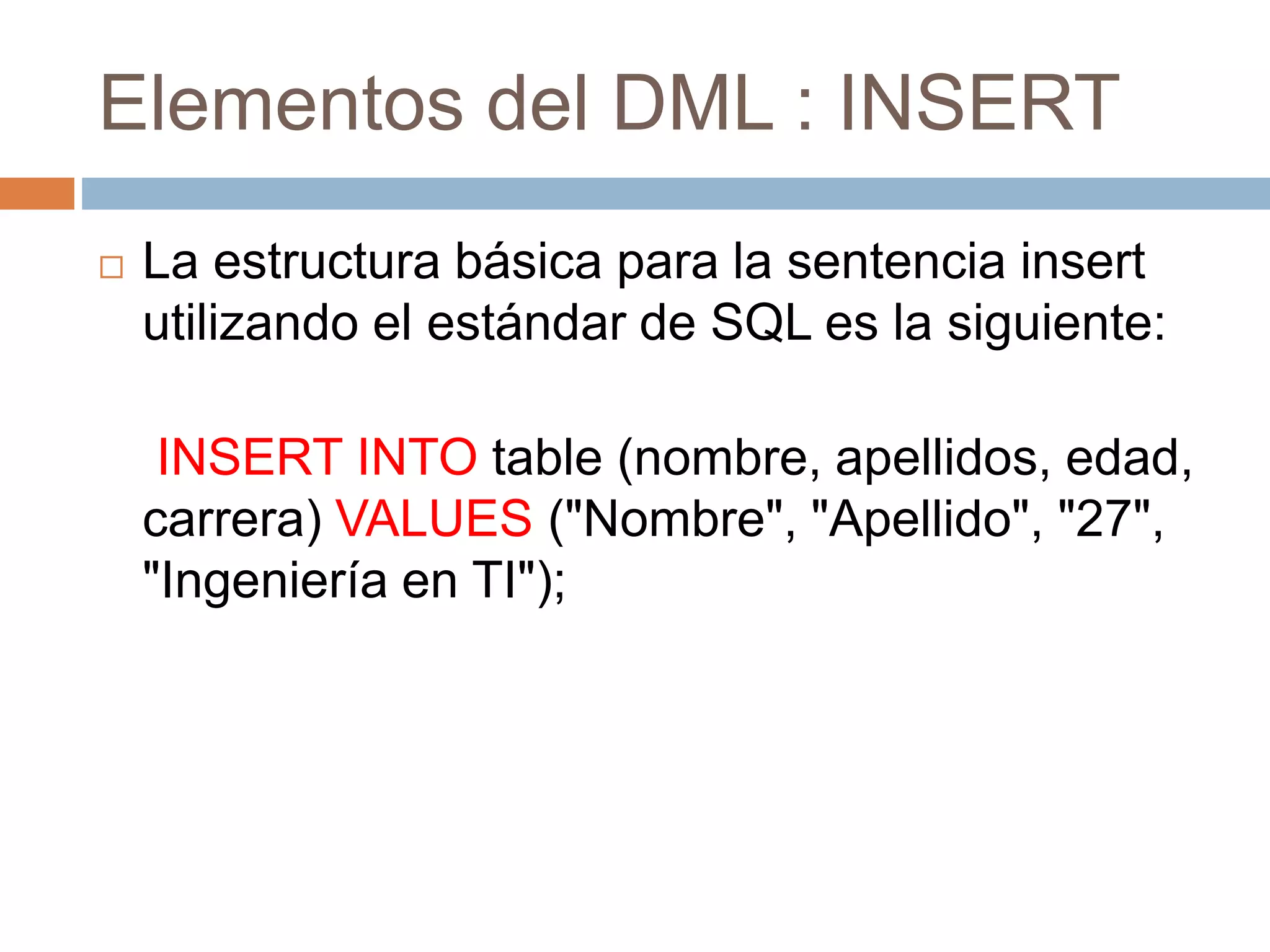 Elementos del DML : INSERT

La estructura básica para la sentencia insert utilizando el estándar de SQL es la siguiente:

INSERT INTO table (nombre, apellidos, edad, carrera) VALUES ("Nombre", "Apellido", "27", "Ingeniería en TI");